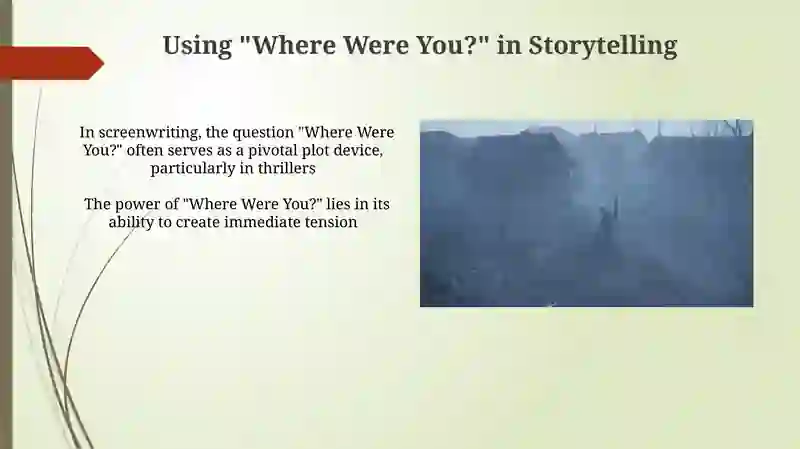 Using "Where Were You?" in Storytelling

In screenwriting, the question "Where Were You?" often serves as a pivotal plot device, particularly in thrillers

The power of "Where Were You?" lies in its ability to create immediate tension